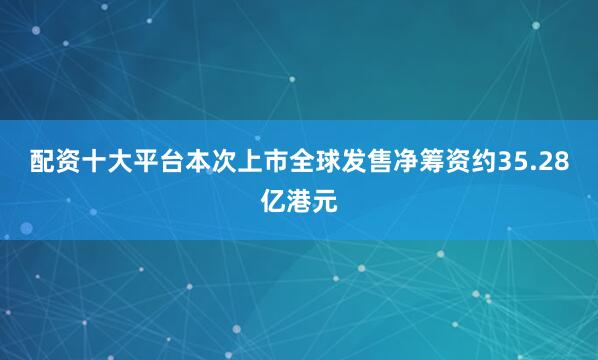 配资十大平台本次上市全球发售净筹资约35.28亿港元